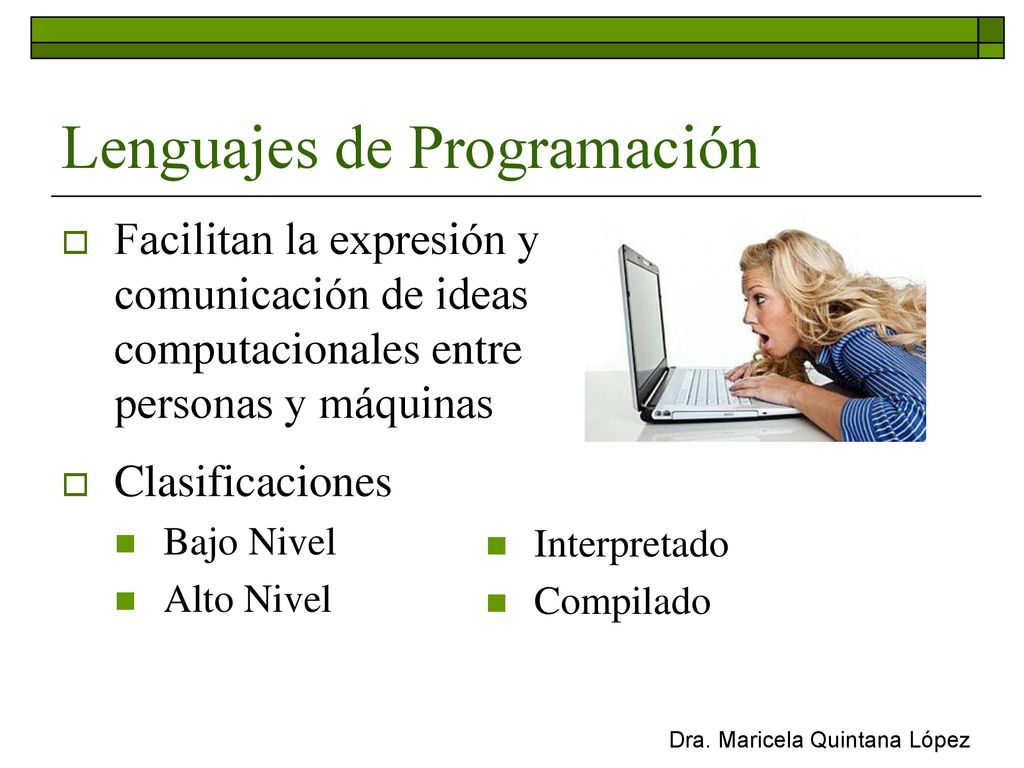 Lenguajes de Programación

Facilitan la expresión y comunicación de ideas computacionales entre personas y máquinas

Clasificaciones

Bajo Nivel

Alto Nivel

Interpretado

Compilado

Dra. Maricela Quintana López